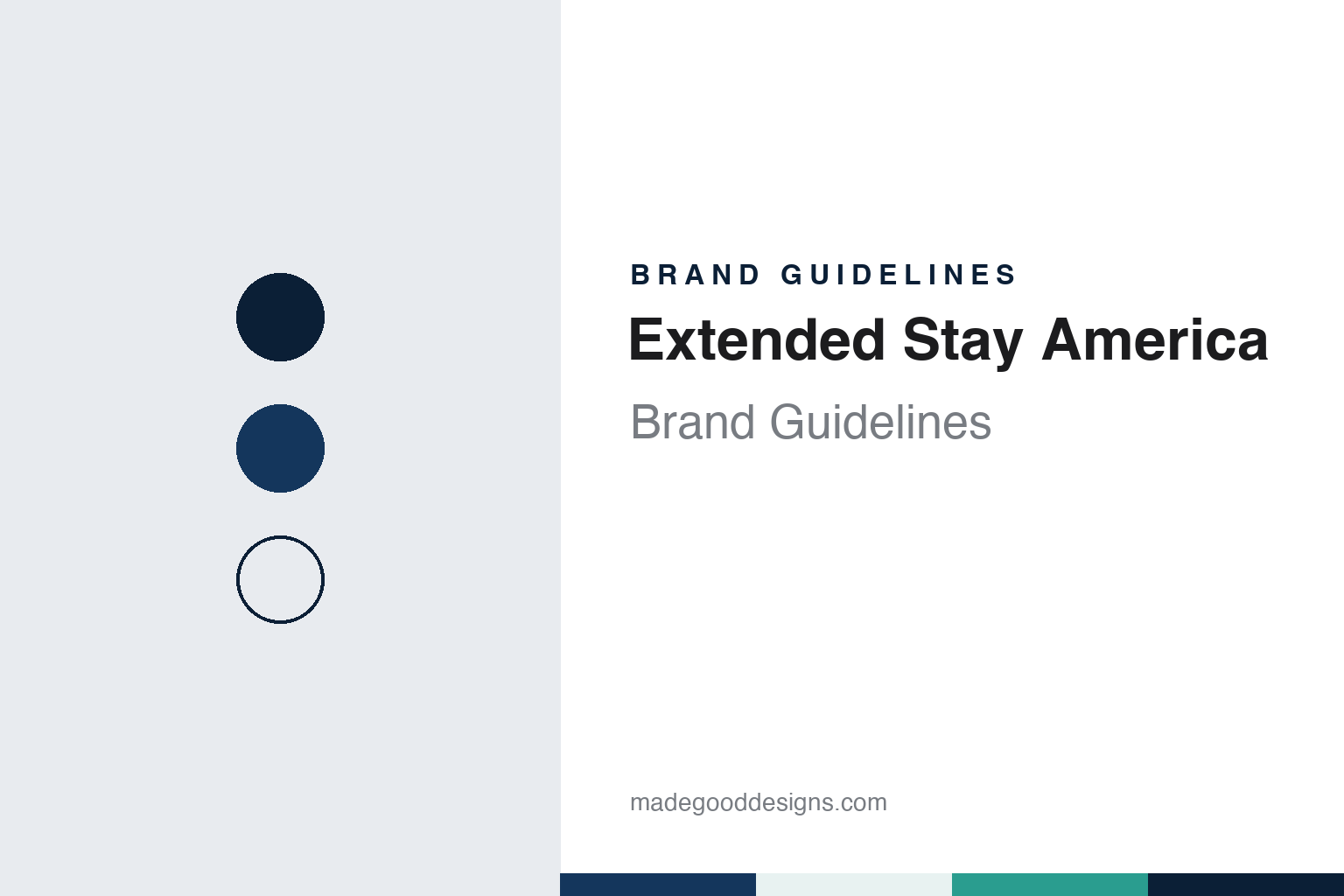 BRAND GUIDELINES

Extended Stay America

Brand Guidelines

madegooddesigns.com